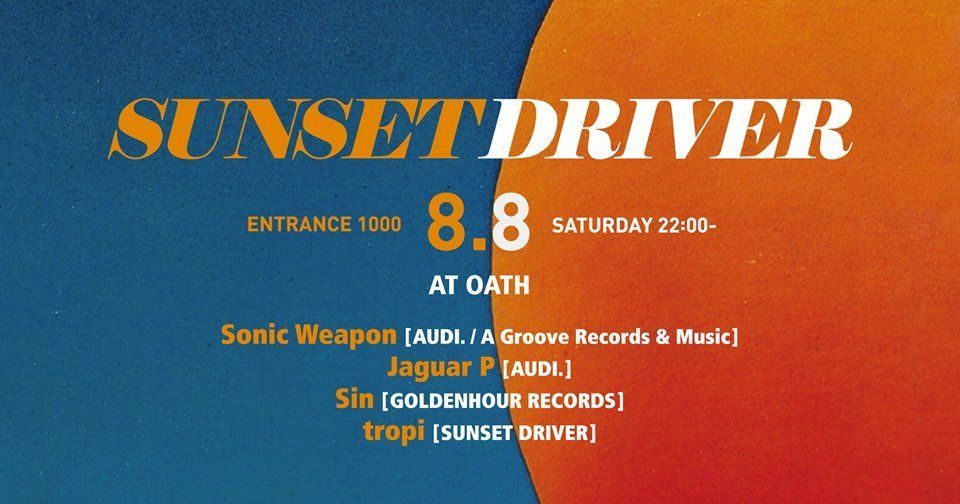 SUNSET DRIVER

ENTRANCE 1000 8.8 SATURDAY 22:00-

AT OATH

Sonic Weapon [AUDI. / A Groove Records & Music]
Jaguar P [AUDI.]
Sin [GOLDENHOUR RECORDS]
tropi [SUNSET DRIVER]